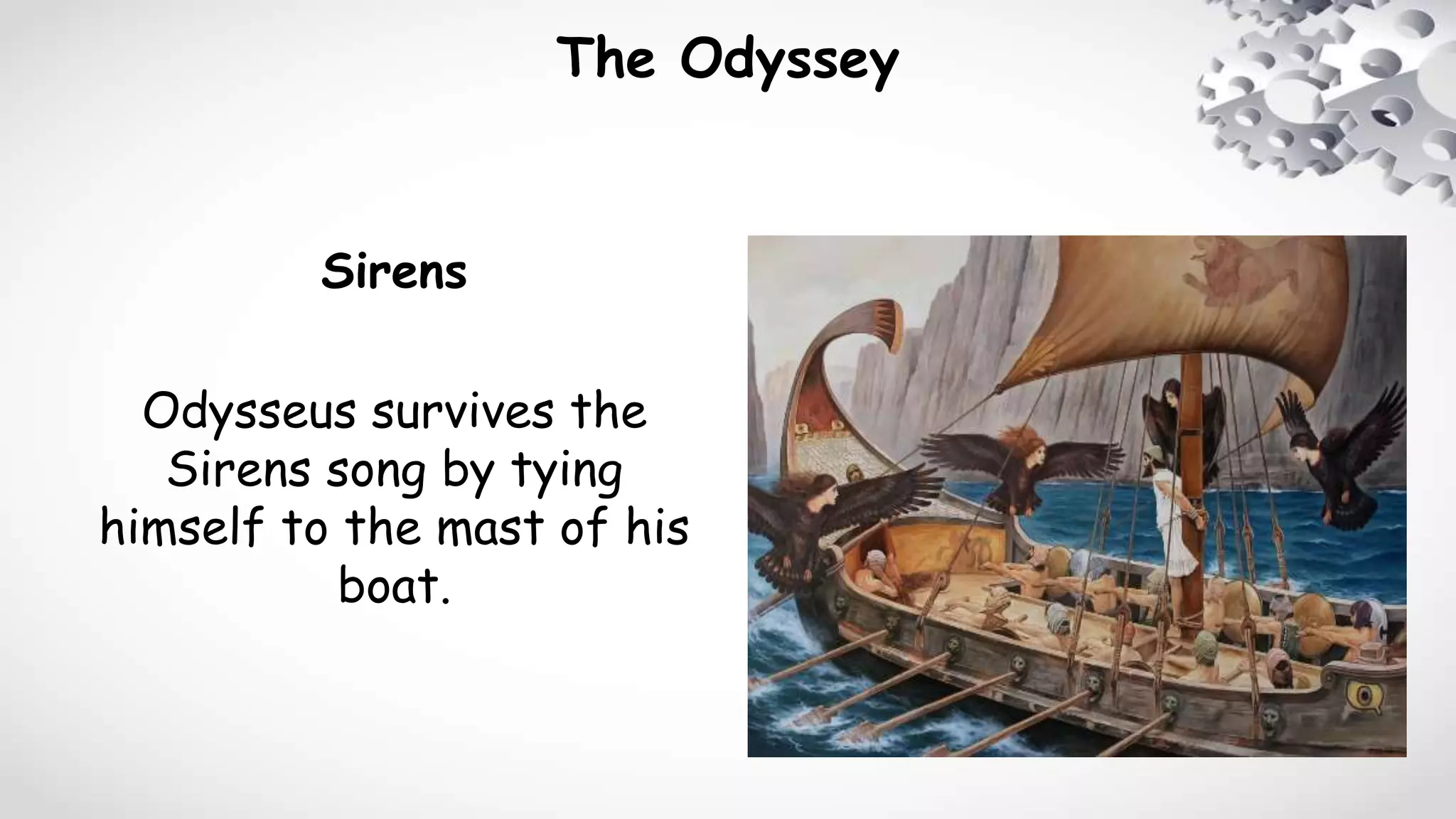 The Odyssey

Sirens

Odysseus survives the Sirens song by tying himself to the mast of his boat.